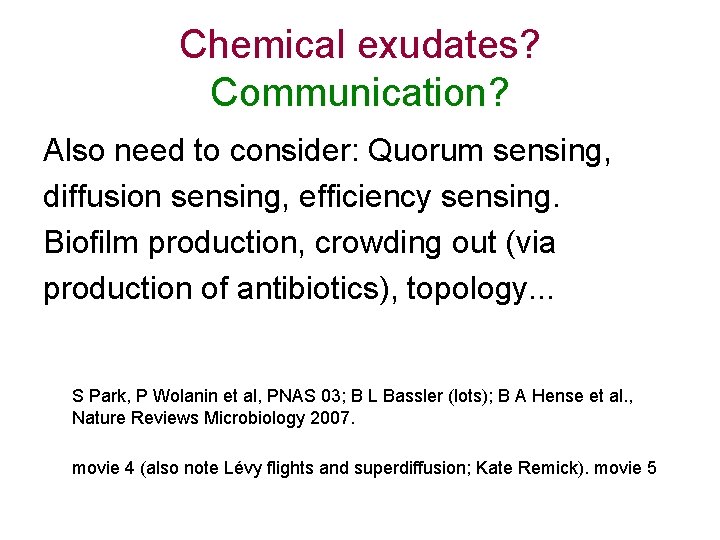 Chemical exudates?
Communication?

Also need to consider: Quorum sensing, diffusion sensing, efficiency sensing. Biofilm production, crowding out (via production of antibiotics), topology...

S Park, P Wolanin et al, PNAS 03; B L Bassler (lots); B A Hense et al., Nature Reviews Microbiology 2007.

movie 4 (also note Lévy flights and superdiffusion; Kate Remick). movie 5